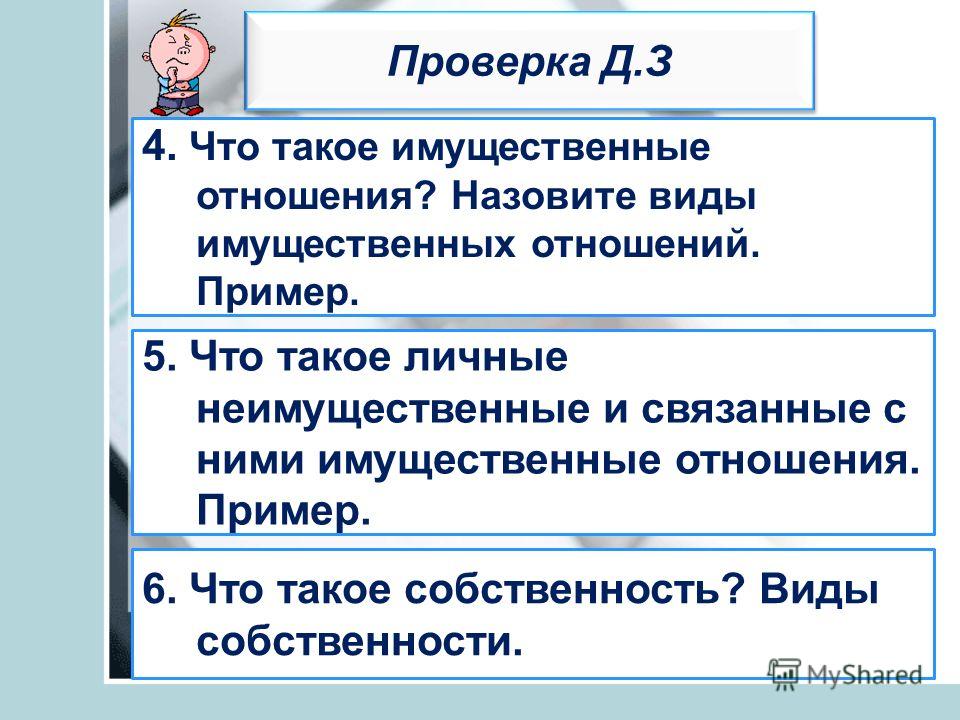 Проверка Д.З

4. Что такое имущественные отношения? Назовите виды имущественных отношений. Пример.

5. Что такое личные неимущественные и связанные с ними имущественные отношения. Пример.

6. Что такое собственность? Виды собственности.

MyShared